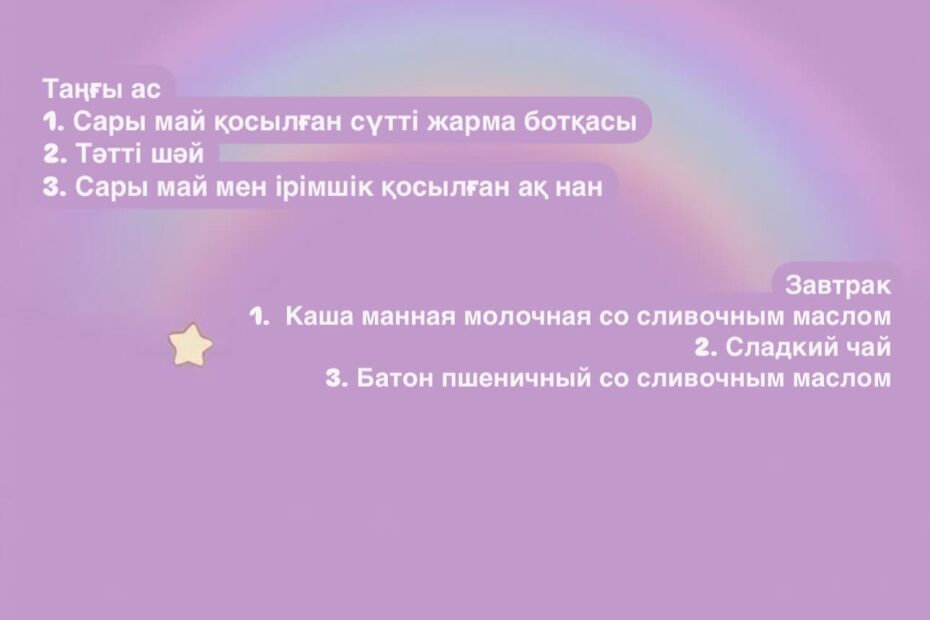 Таңғы ас
1. Сары май қосылған сүтті жарма ботқасы
2. Тәтті шәй
3. Сары май мен ірімшік қосылған ақ нан

Завтрак
1. Каша манная молочная со сливочным маслом
2. Сладкий чай
3. Батон пшеничный со сливочным маслом